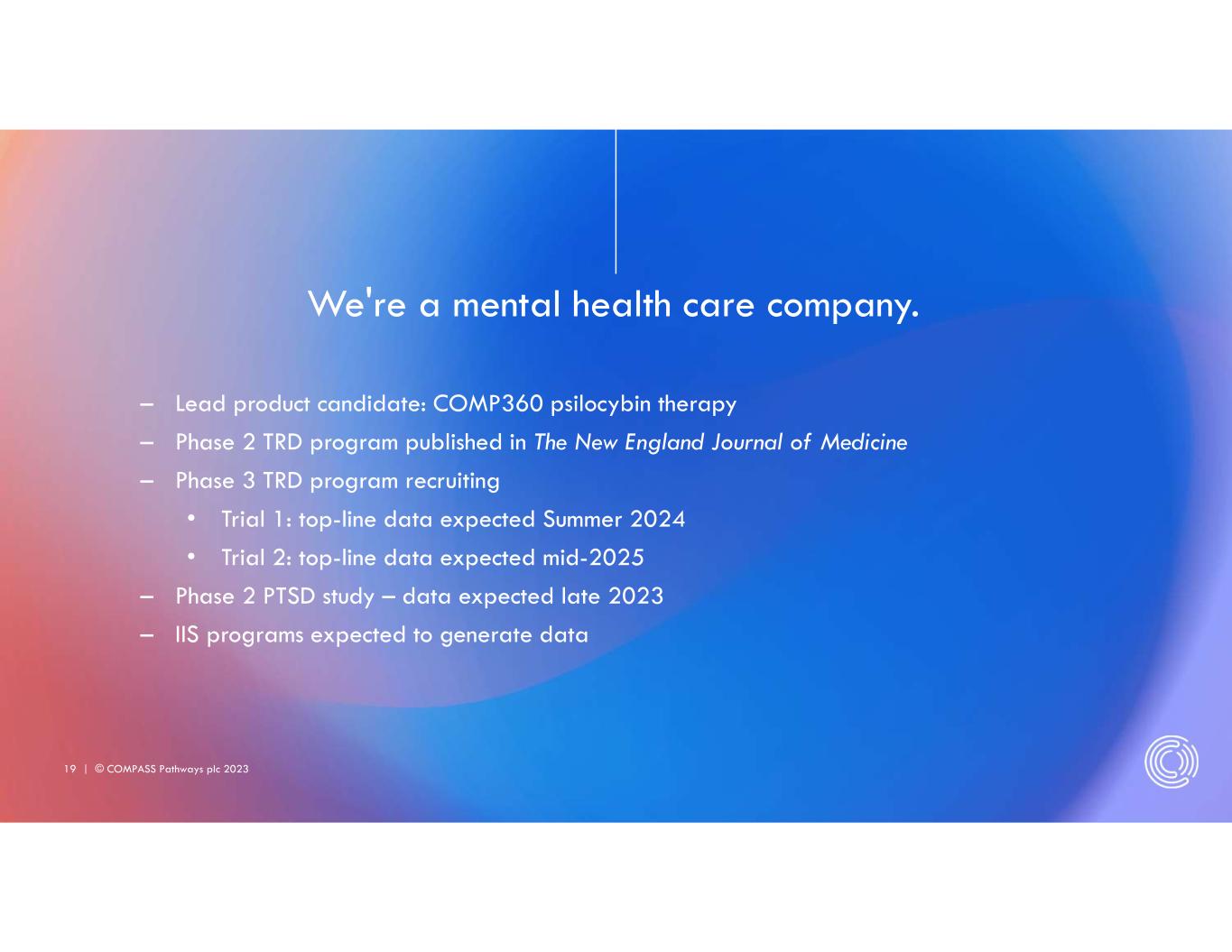 We're a mental health care company.

– Lead product candidate: COMP360 psilocybin therapy
– Phase 2 TRD program published in The New England Journal of Medicine
– Phase 3 TRD program recruiting
• Trial 1: top-line data expected Summer 2024
• Trial 2: top-line data expected mid-2025
– Phase 2 PTSD study – data expected late 2023
– IIS programs expected to generate data

19 | © COMPASS Pathways plc 2023